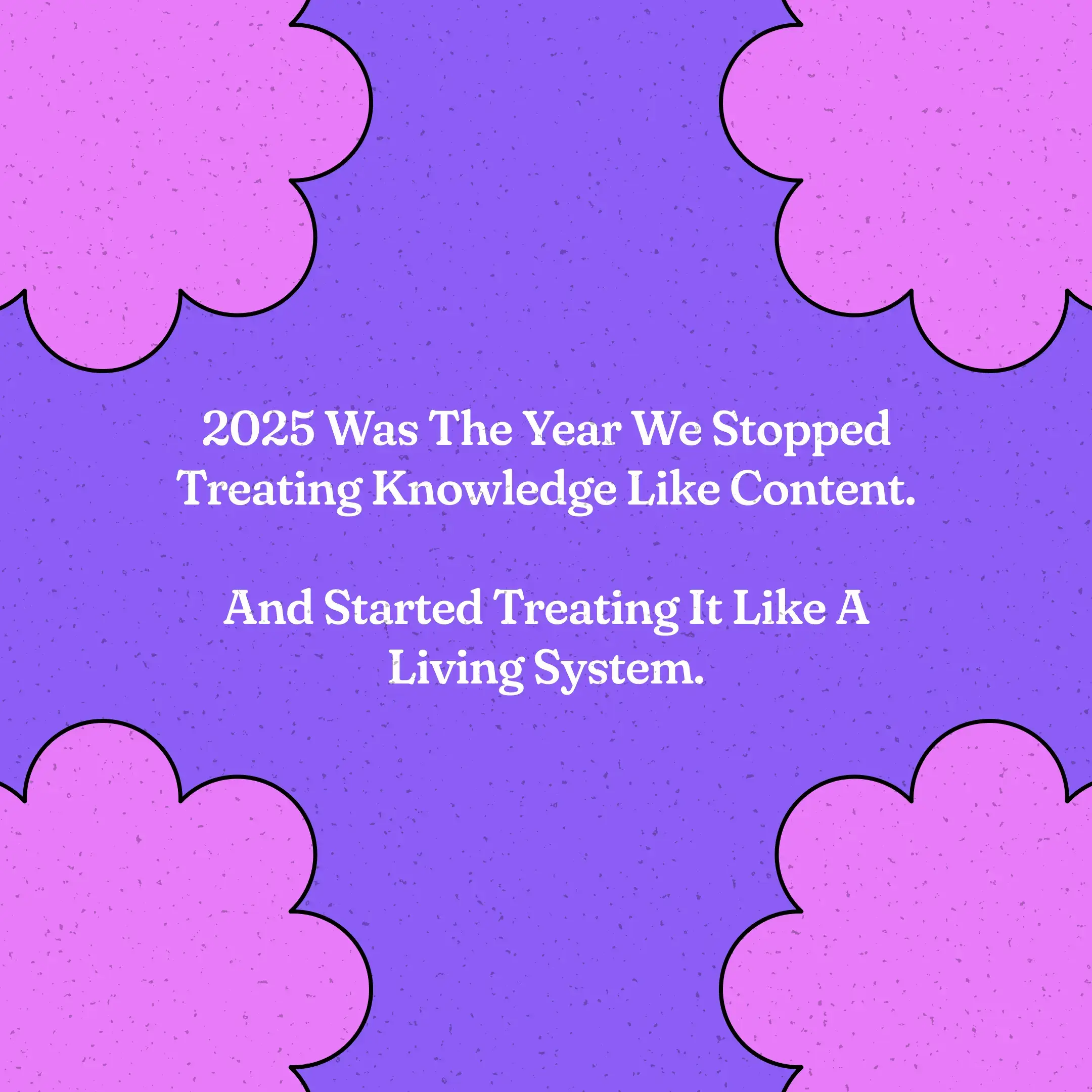 2025 Was The Year We Stopped Treating Knowledge Like Content.

And Started Treating It Like A Living System.